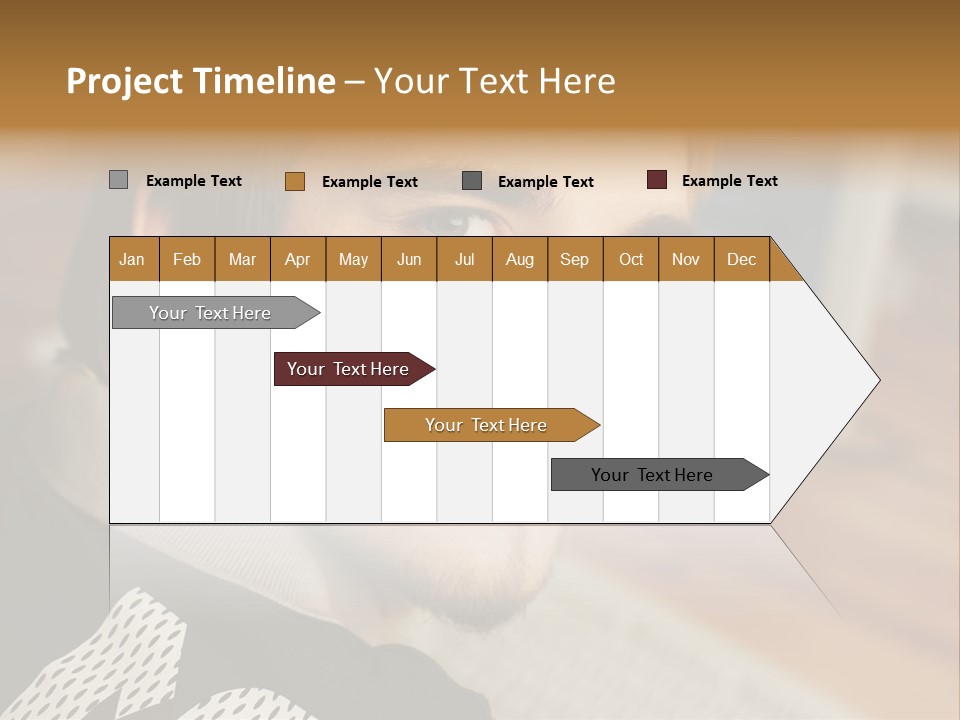 Project Timeline – Your Text Here

Example Text
Example Text
Example Text
Example Text

| Jan | Feb | Mar | Apr | May | Jun | Jul | Aug | Sep | Oct | Nov | Dec |
|---|---|---|---|---|---|---|---|---|---|---|---|

Your Text Here

Your Text Here

Your Text Here

Your Text Here